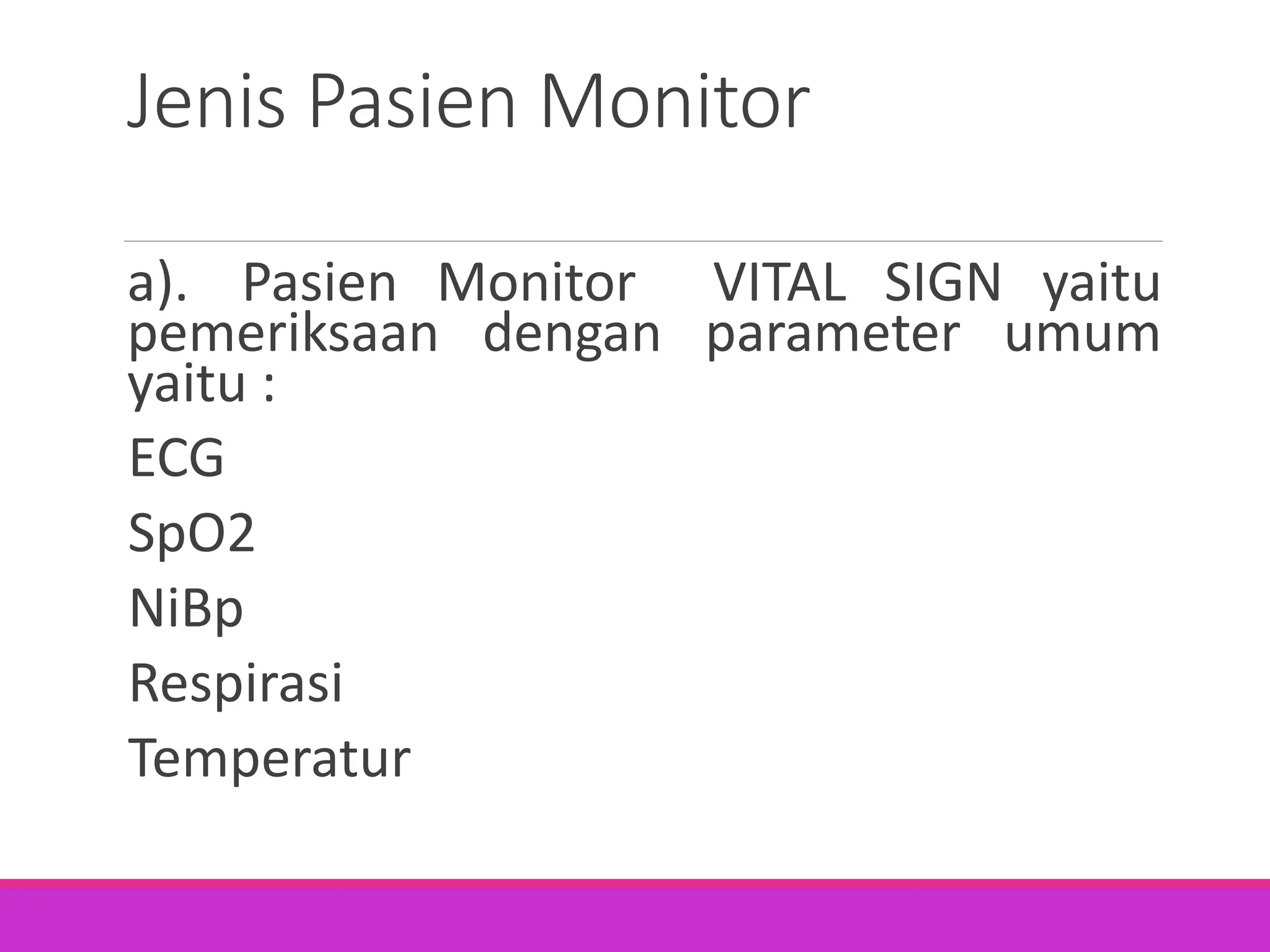 Jenis Pasien Monitor

a). Pasien Monitor VITAL SIGN yaitu pemeriksaan dengan parameter umum yaitu :

ECG

SpO2

NiBp

Respirasi

Temperatur